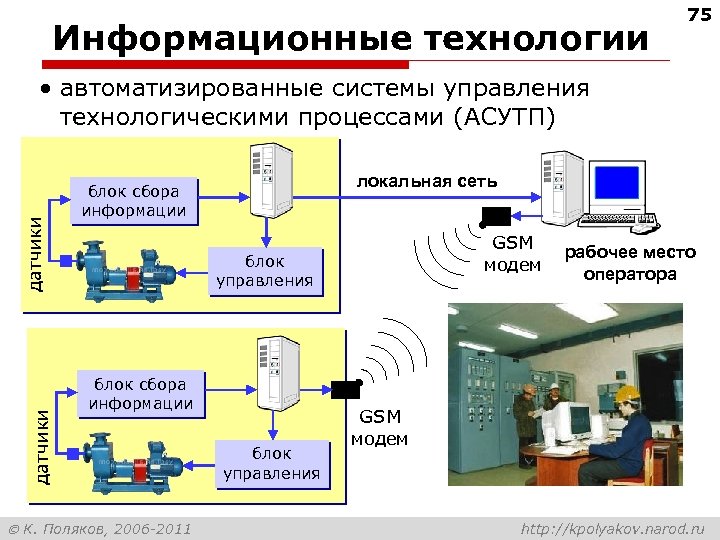 75

Информационные технологии

• автоматизированные системы управления технологическими процессами (АСУТП)

датчики

блок сбора информации

блок управления

локальная сеть

GSM модем

рабочее место оператора

датчики

блок сбора информации

блок управления

GSM модем

© К. Поляков, 2006-2011

http://kpolyakov.narod.ru